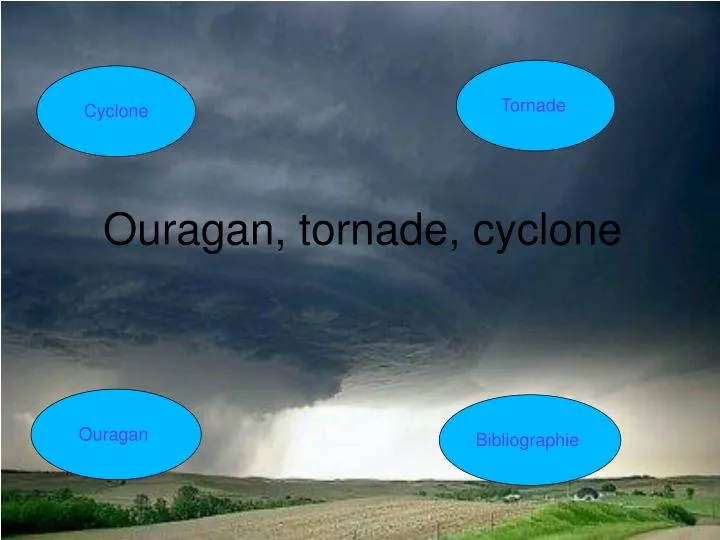 Cyclone

Tornade

Ouragan, tornade, cyclone

Ouragan

Bibliographie